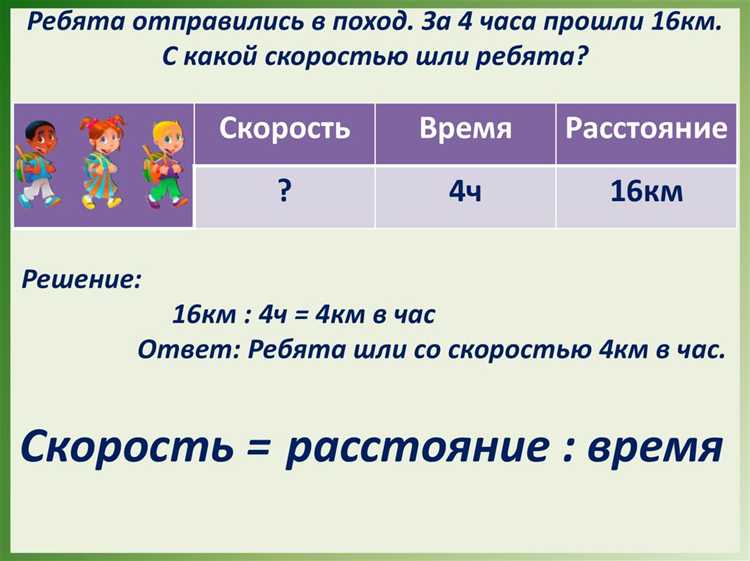 Ребята отправились в поход. За 4 часа прошли 16км. С какой скоростью шли ребята?

| Скорость | Время | Расстояние |
|---|---|---|
| ? | 4ч | 16км |

Решение:

16км : 4ч = 4км в час

Ответ: Ребята шли со скоростью 4км в час.

Скорость = расстояние : время